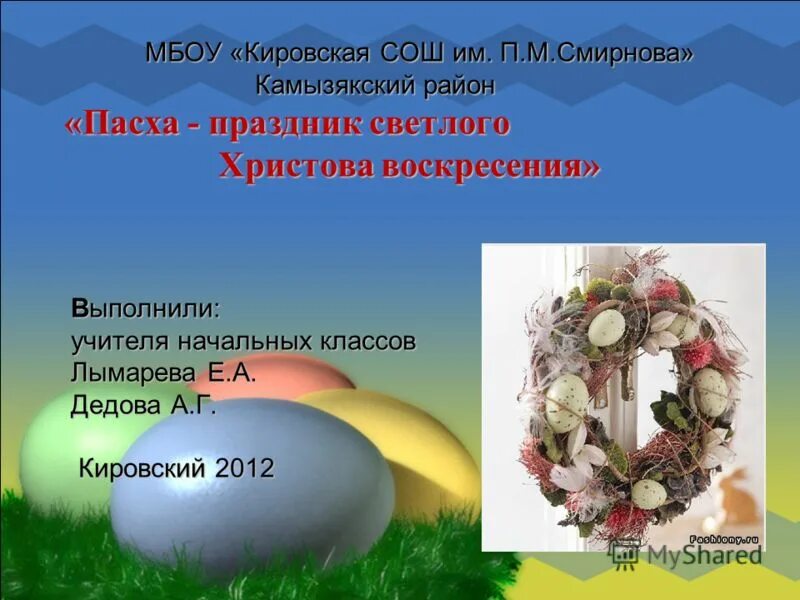 МБОУ «Кировская СОШ им. П.М.Смирнова»
Камызякский район

«Пасха - праздник светлого Христова воскресения»

Выполнили:
учителя начальных классов
Лымарева Е.А.
Дедова А.Г.

Кировский 2012

Fashiony.ru

MyShared